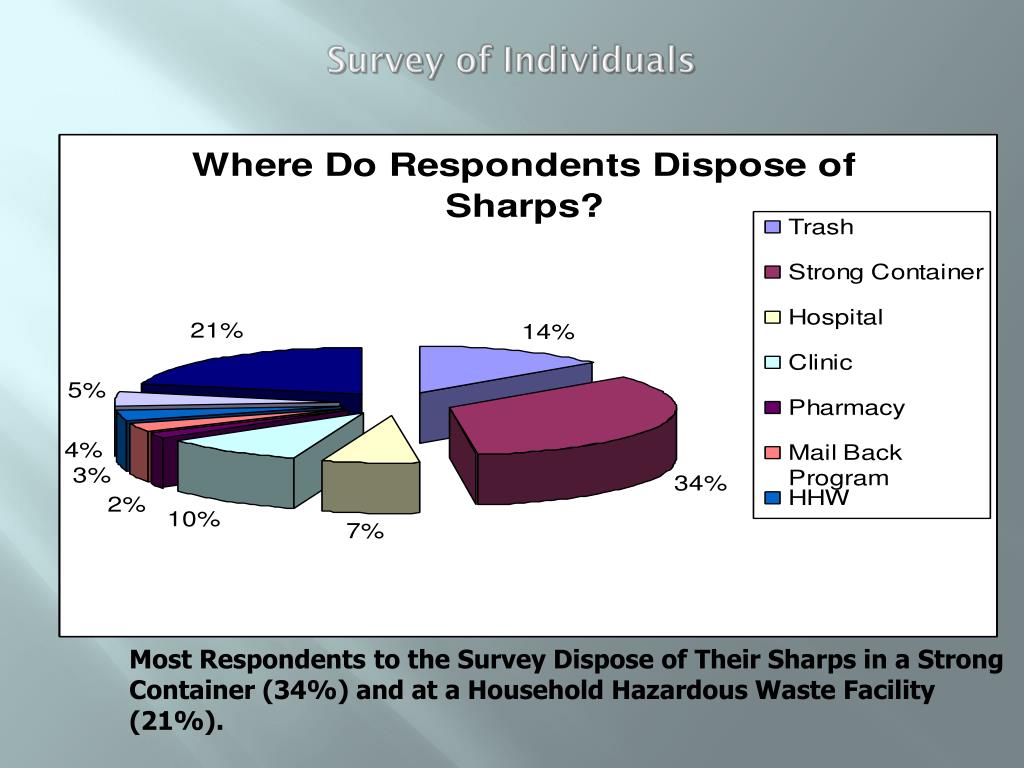 Survey of Individuals

Where Do Respondents Dispose of Sharps?

21%

14%

5%

4%

3%

2%

10%

7%

34%

Trash

Strong Container

Hospital

Clinic

Pharmacy

Mail Back Program

HHW

Most Respondents to the Survey Dispose of Their Sharps in a Strong Container (34%) and at a Household Hazardous Waste Facility (21%).